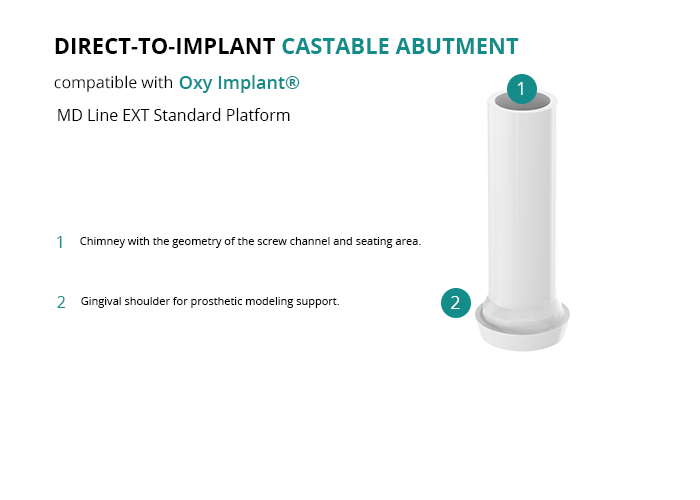 DIRECT-TO-IMPLANT CASTABLE ABUTMENT

compatible with Oxy Implant®

MD Line EXT Standard Platform

1 Chimney with the geometry of the screw channel and seating area.

2 Gingival shoulder for prosthetic modeling support.

1

2